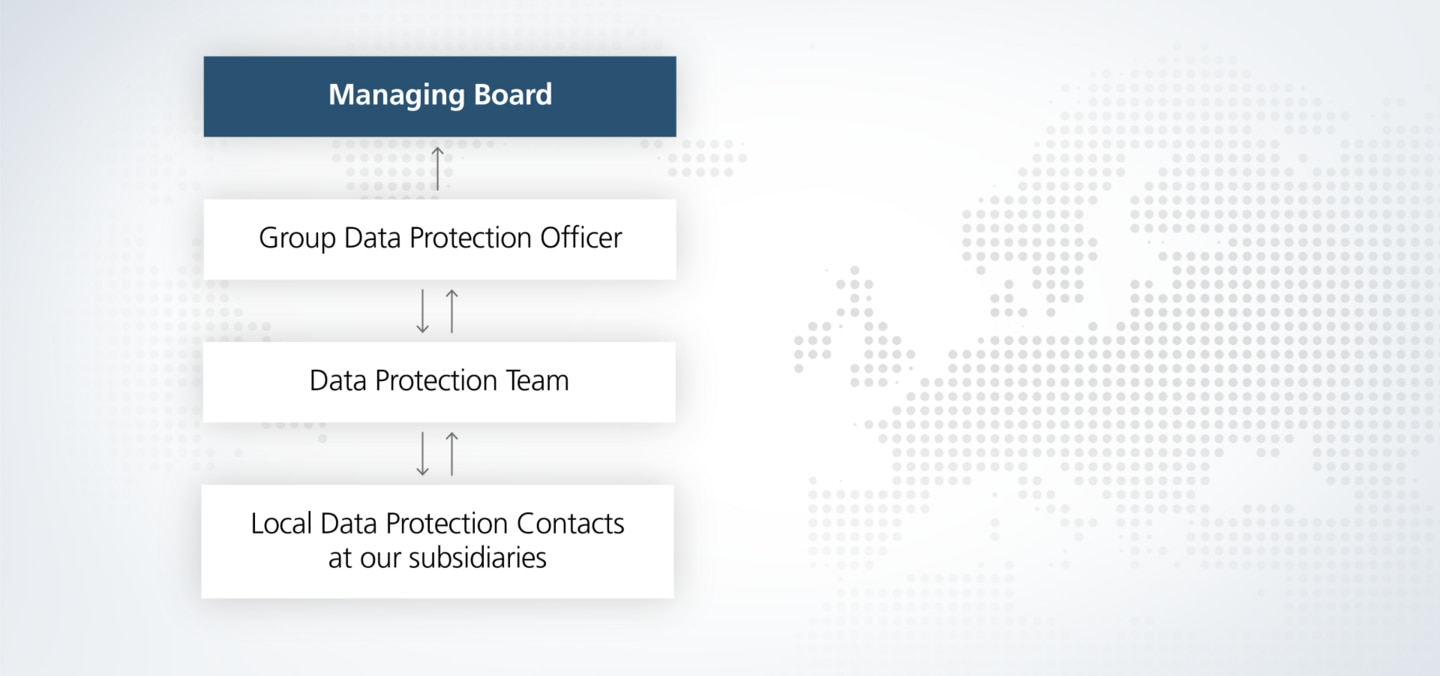 Managing Board

Group Data Protection Officer

Data Protection Team

Local Data Protection Contacts at our subsidiaries